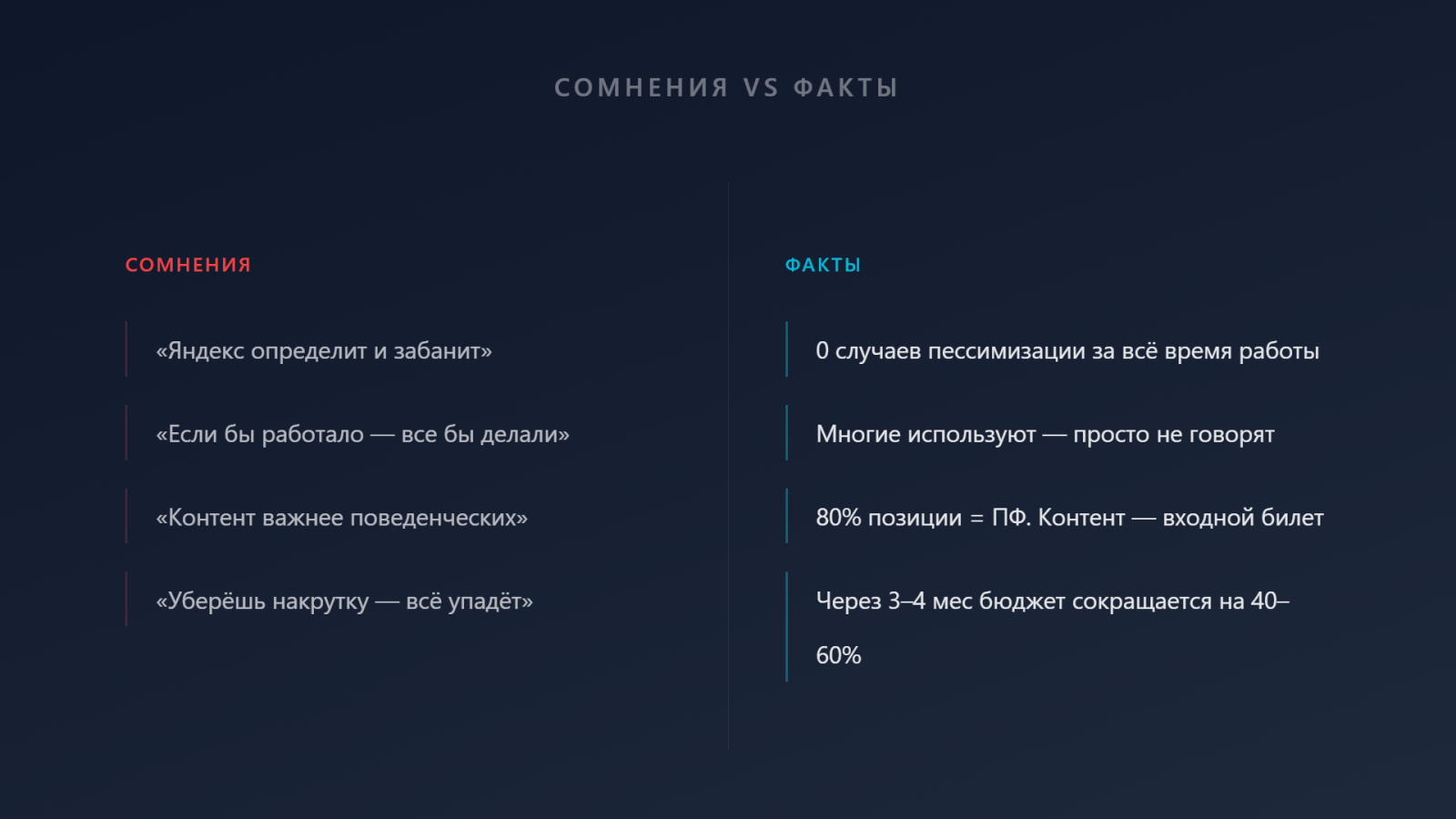 СОМНЕНИЯ VS ФАКТЫ

СОМНЕНИЯ

«Яндекс определит и забанит»

«Если бы работало — все бы делали»

«Контент важнее поведенческих»

«Уберёшь накрутку — всё упадёт»

ФАКТЫ

0 случаев пессимизации за всё время работы

Многие используют — просто не говорят

80% позиции = ПФ. Контент — входной билет

Через 3–4 мес бюджет сокращается на 40–60%